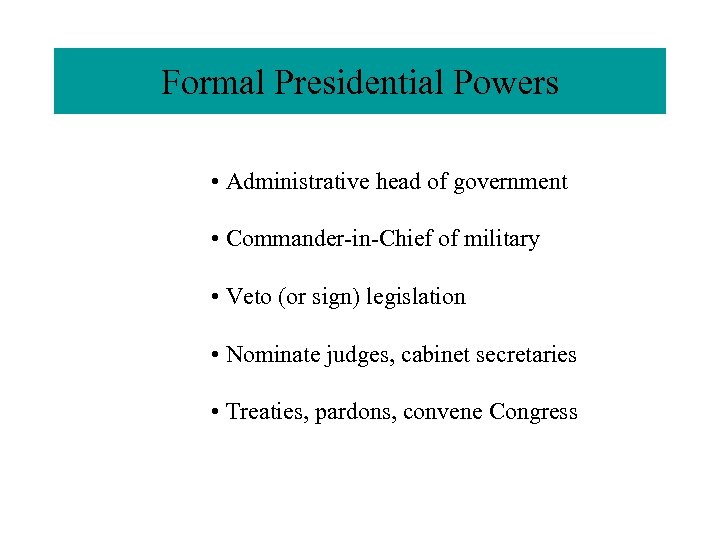 Formal Presidential Powers

• Administrative head of government

• Commander-in-Chief of military

• Veto (or sign) legislation

• Nominate judges, cabinet secretaries

• Treaties, pardons, convene Congress